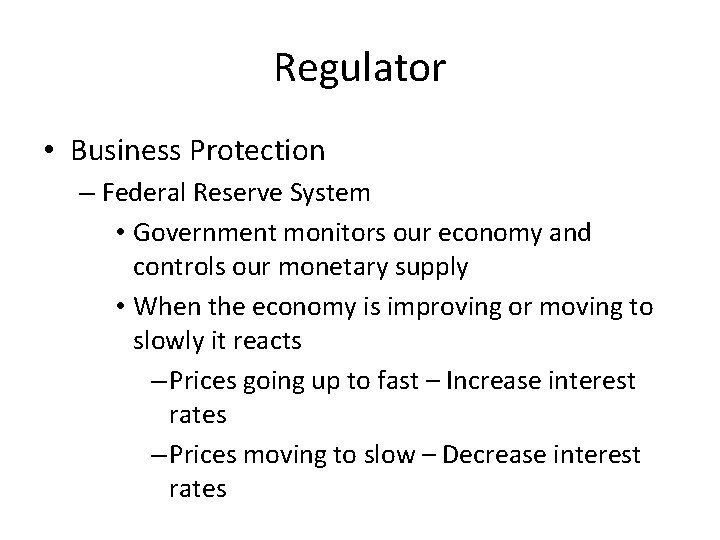 Regulator

• Business Protection
  – Federal Reserve System
    • Government monitors our economy and controls our monetary supply
    • When the economy is improving or moving to slowly it reacts
      – Prices going up to fast – Increase interest rates
      – Prices moving to slow – Decrease interest rates